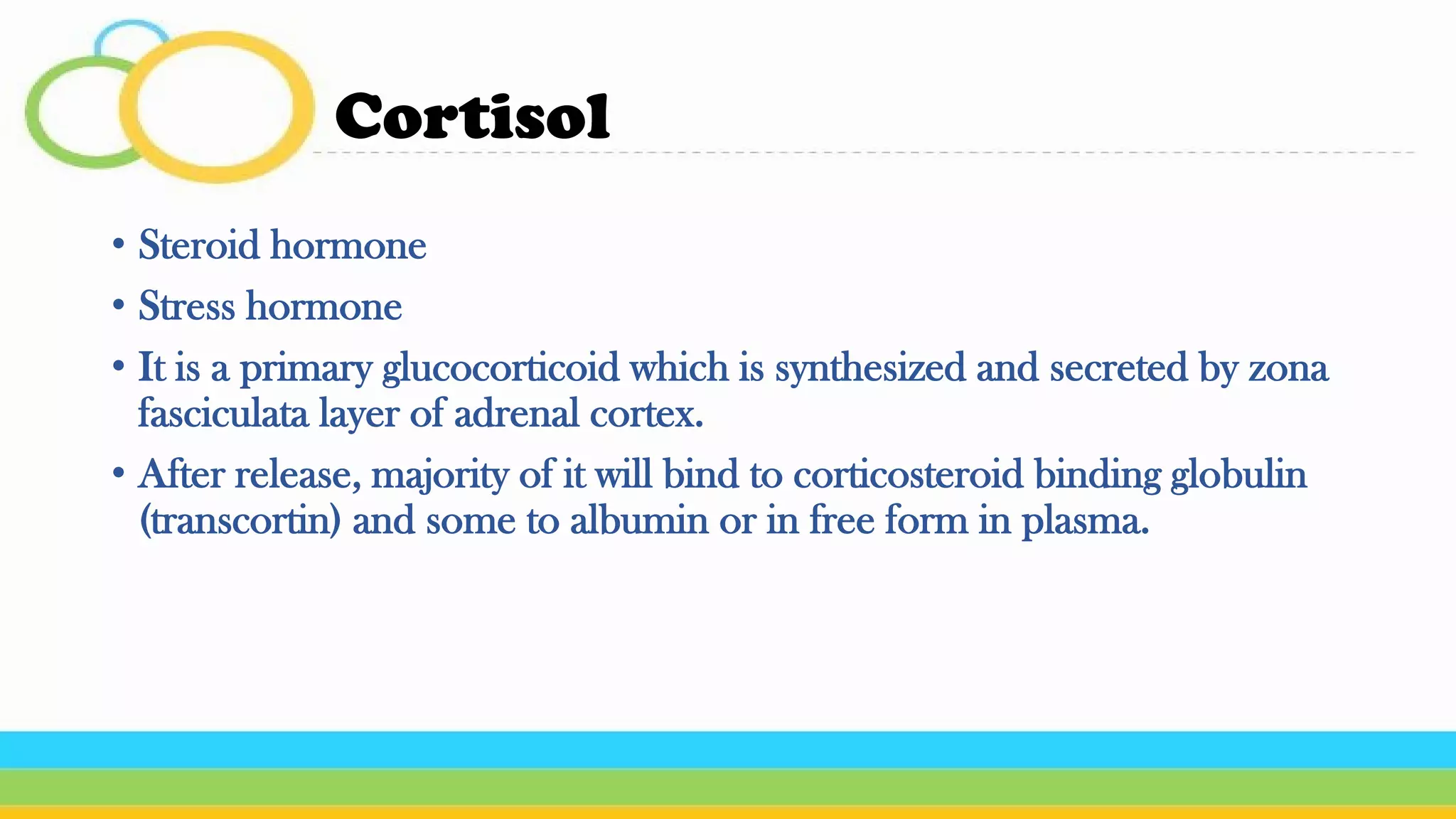 Cortisol

• Steroid hormone
• Stress hormone
• It is a primary glucocorticoid which is synthesized and secreted by zona fasciculata layer of adrenal cortex.
• After release, majority of it will bind to corticosteroid binding globulin (transcortin) and some to albumin or in free form in plasma.